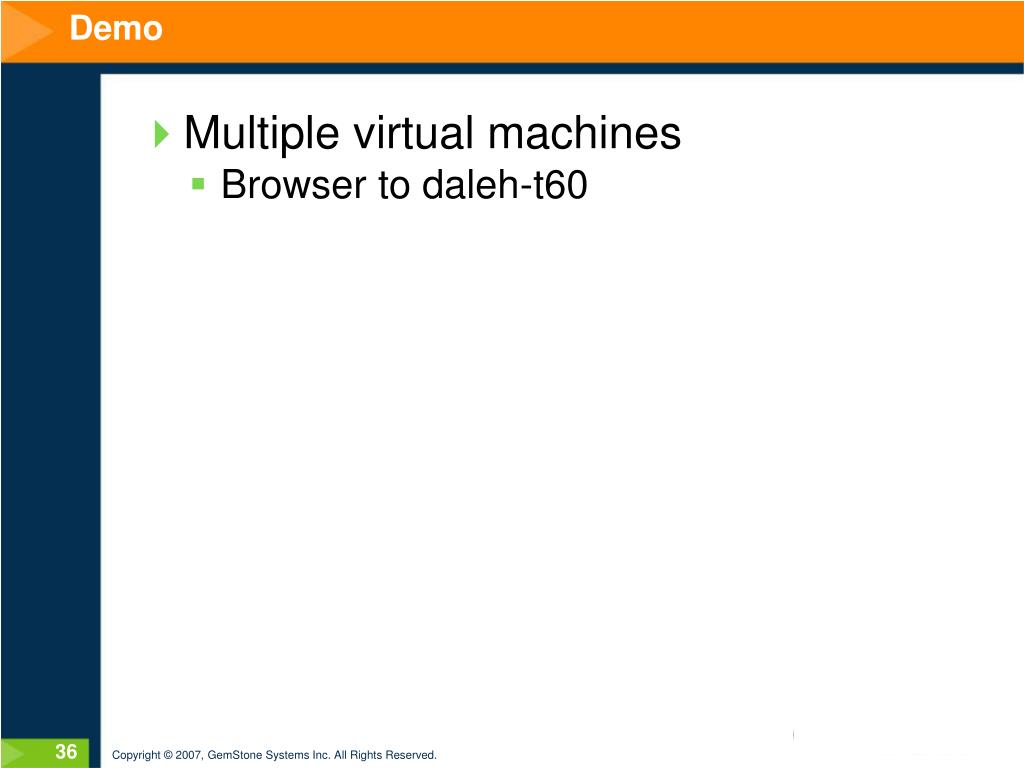 Demo

Multiple virtual machines

Browser to daleh-t60

36

Copyright © 2007, GemStone Systems Inc. All Rights Reserved.